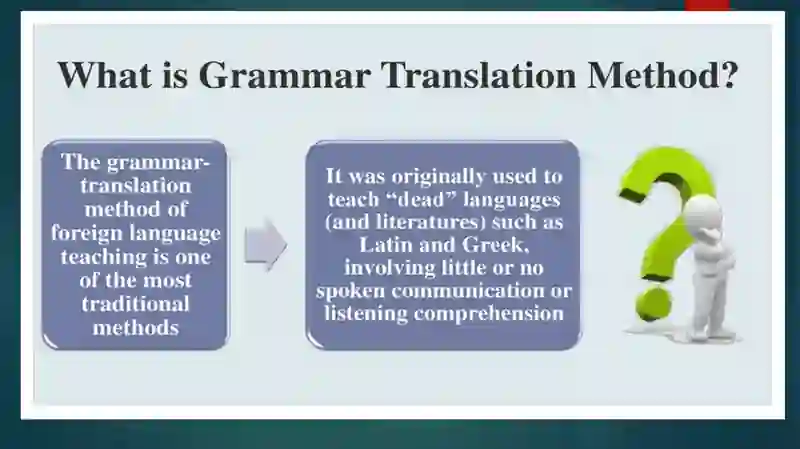 What is Grammar Translation Method?

The grammar-translation method of foreign language teaching is one of the most traditional methods

It was originally used to teach “dead” languages (and literatures) such as Latin and Greek, involving little or no spoken communication or listening comprehension